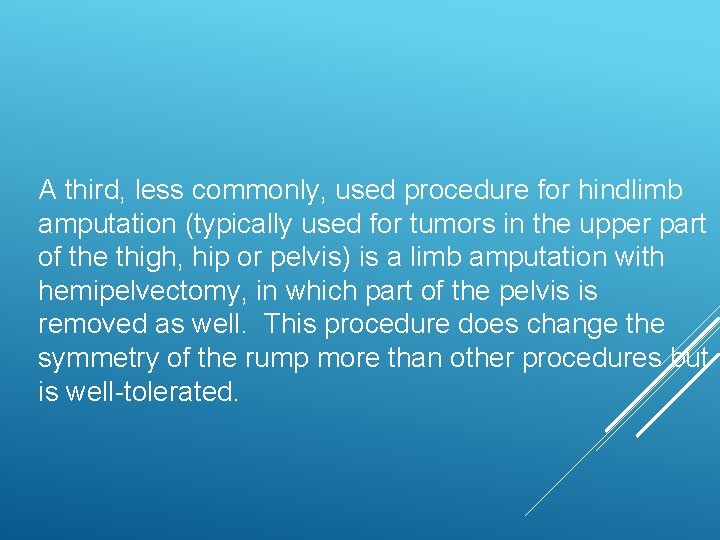 A third, less commonly, used procedure for hindlimb amputation (typically used for tumors in the upper part of the thigh, hip or pelvis) is a limb amputation with hemipelvectomy, in which part of the pelvis is removed as well. This procedure does change the symmetry of the rump more than other procedures but is well-tolerated.